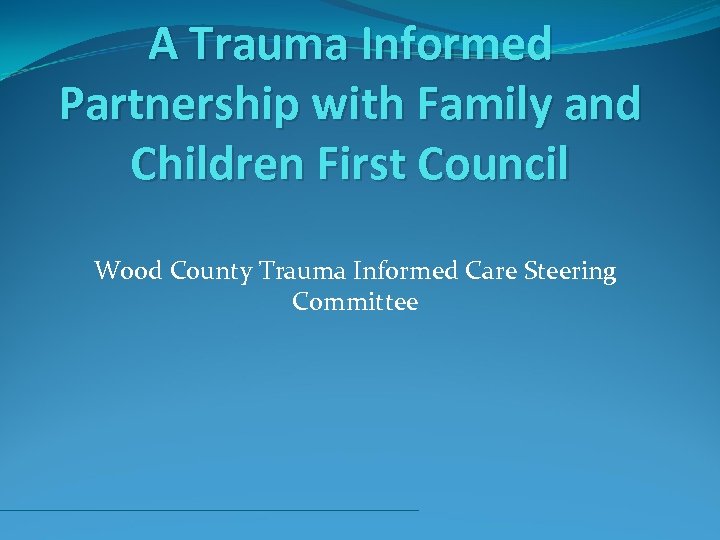 A Trauma Informed Partnership with Family and Children First Council

Wood County Trauma Informed Care Steering Committee